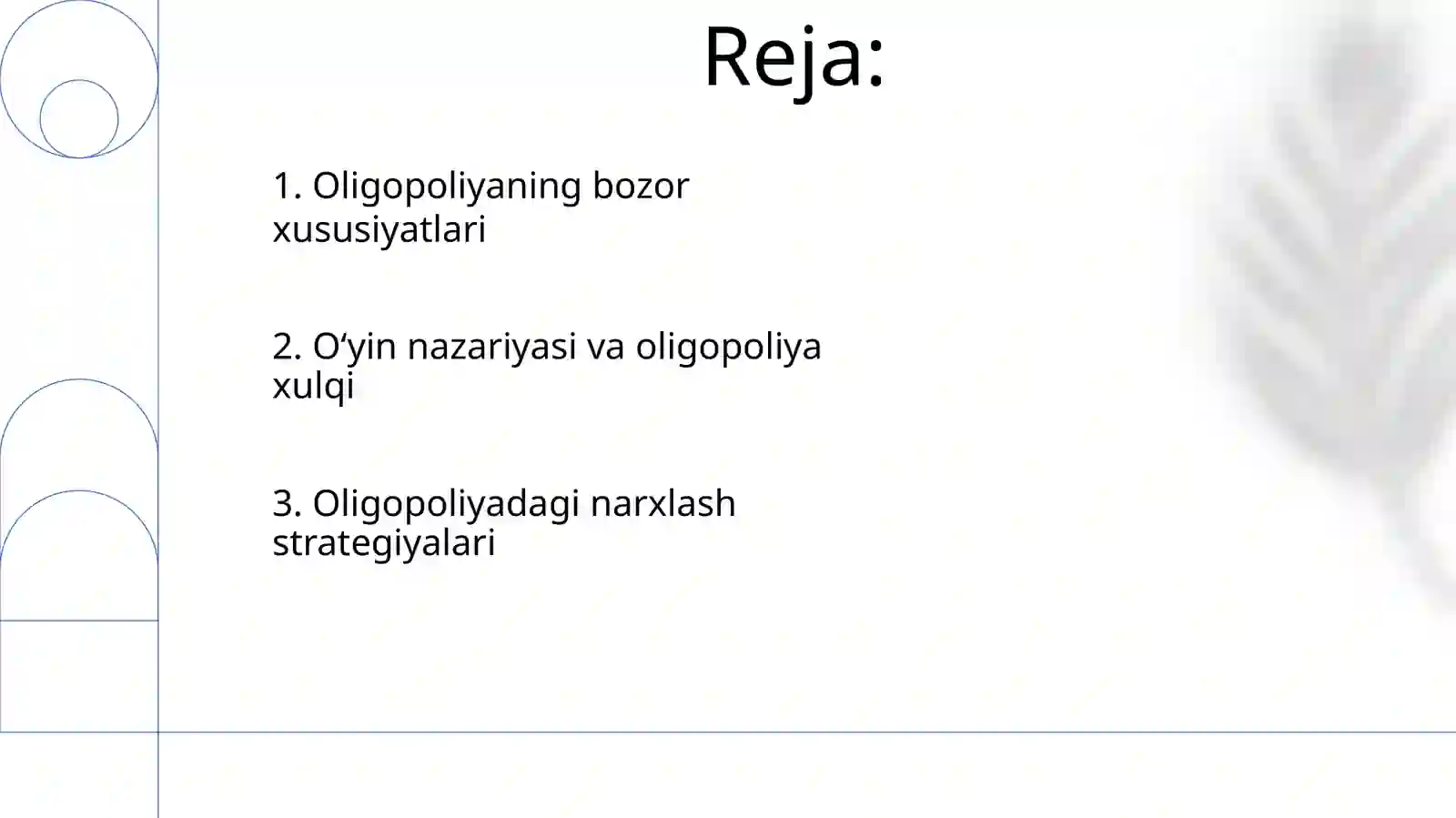 Reja:

1. Oligopoliyaning bozor xususiyatlari

2. O‘yin nazariyasi va oligopoliya xulqi

3. Oligopoliyadagi narxlash strategiyalari